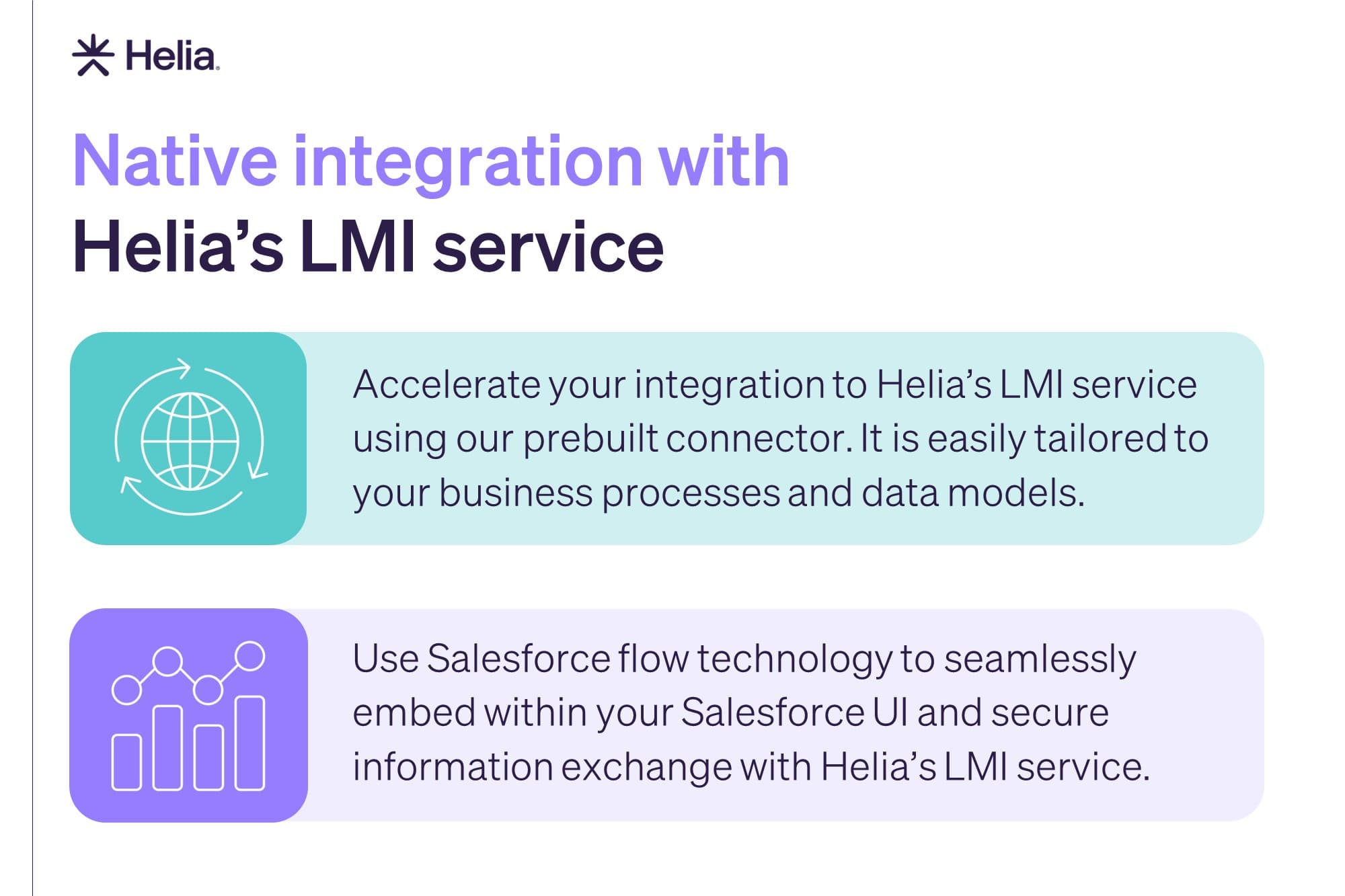 Helia

Native integration with Helia’s LMI service

Accelerate your integration to Helia’s LMI service using our prebuilt connector. It is easily tailored to your business processes and data models.

Use Salesforce flow technology to seamlessly embed within your Salesforce UI and secure information exchange with Helia’s LMI service.